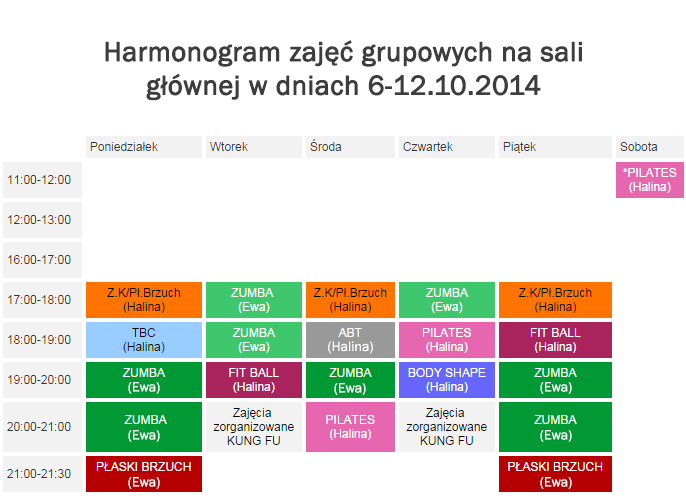 Harmonogram zajęć grupowych na sali głównej w dniach 6-12.10.2014

| | Poniedziałek | Wtorek | Środa | Czwartek | Piątek | Sobota |
|---|---|---|---|---|---|---|
| 11:00-12:00 | | | | | | *PILATES (Halina) |
| 12:00-13:00 | | | | | | |
| 16:00-17:00 | | | | | | |
| 17:00-18:00 | Z.K/Pł.Brzuch (Halina) | ZUMBA (Ewa) | Z.K/Pł.Brzuch (Halina) | ZUMBA (Ewa) | Z.K/Pł.Brzuch (Halina) | |
| 18:00-19:00 | TBC (Halina) | ZUMBA (Ewa) | ABT (Halina) | PILATES (Halina) | FIT BALL (Halina) | |
| 19:00-20:00 | ZUMBA (Ewa) | FIT BALL (Halina) | ZUMBA (Ewa) | BODY SHAPE (Halina) | ZUMBA (Ewa) | |
| 20:00-21:00 | ZUMBA (Ewa) | Zajęcia zorganizowane KUNG FU | PILATES (Halina) | Zajęcia zorganizowane KUNG FU | ZUMBA (Ewa) | |
| 21:00-21:30 | PŁASKI BRZUCH (Ewa) | | | | PŁASKI BRZUCH (Ewa) | |